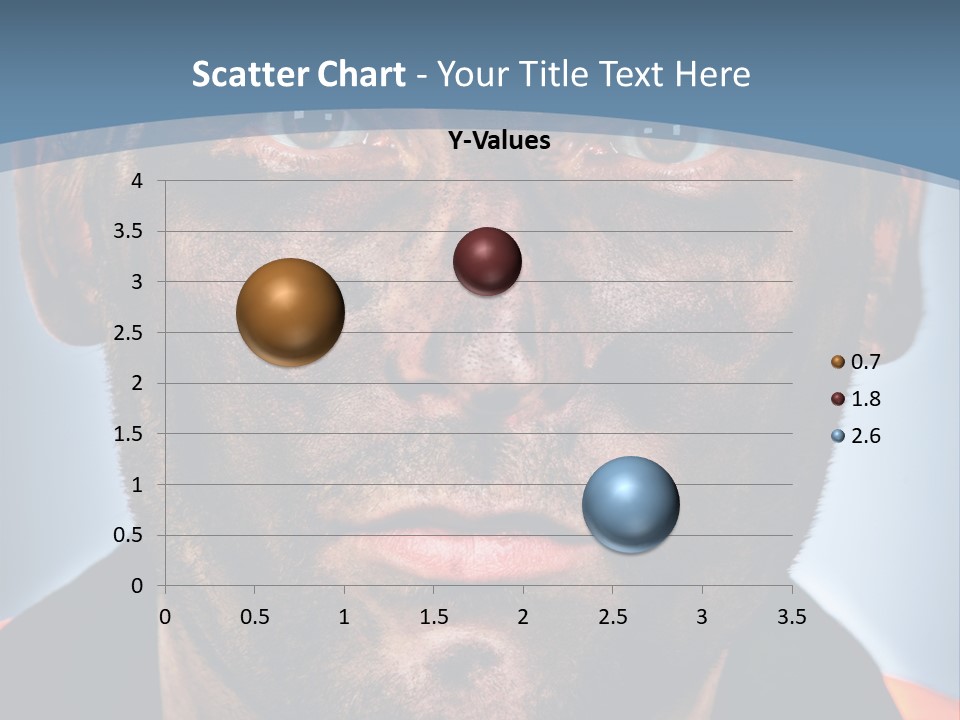 Scatter Chart - Your Title Text Here

Y-Values

4
3.5
3
2.5
2
1.5
1
0.5
0

0 0.5 1 1.5 2 2.5 3 3.5

0.7
1.8
2.6